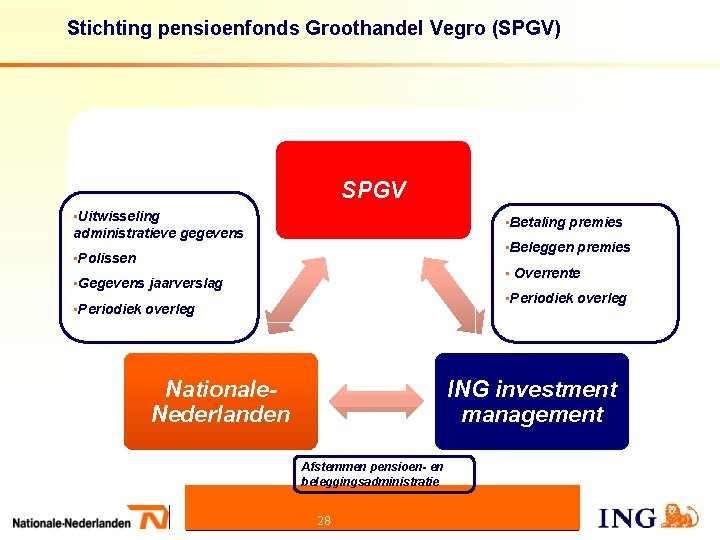 Stichting pensioenfonds Groothandel Vegro (SPGV)

SPGV

▪Uitwisseling administratieve gegevens
▪Polissen
▪Gegevens jaarverslag
▪Periodiek overleg

▪Betaling premies
▪Beleggen premies
▪ Overrente
▪Periodiek overleg

Nationale-Nederlanden

ING investment management

Afstemmen pensioen- en beleggingsadministratie

Nationale-Nederlanden

28

ING